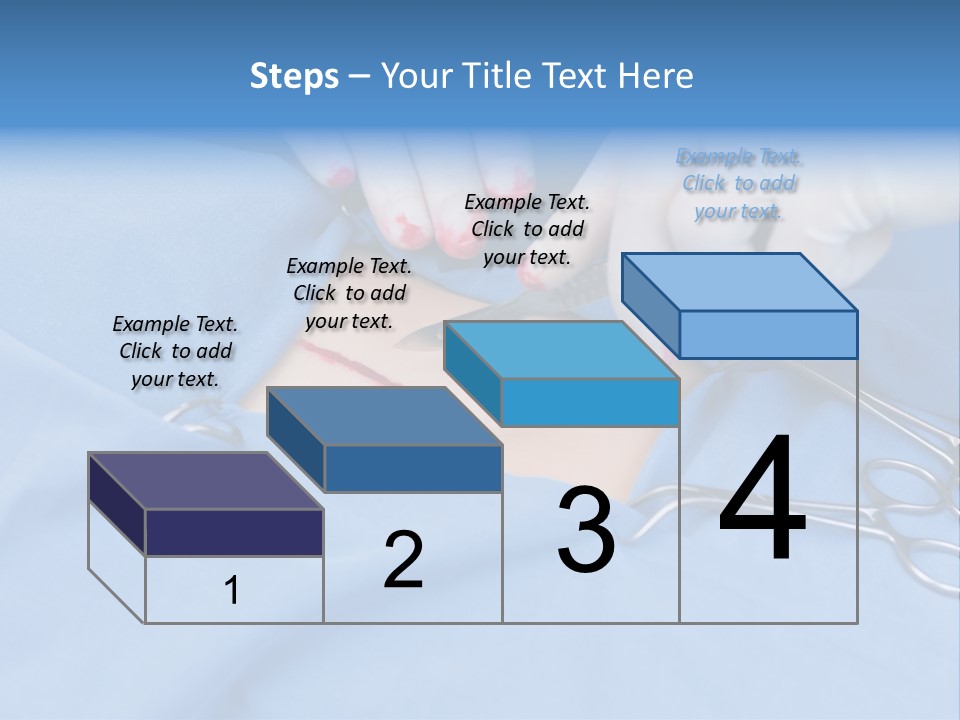 Steps – Your Title Text Here

Example Text. Click to add your text.

Example Text. Click to add your text.

Example Text. Click to add your text.

Example Text. Click to add your text.

1

2

3

4